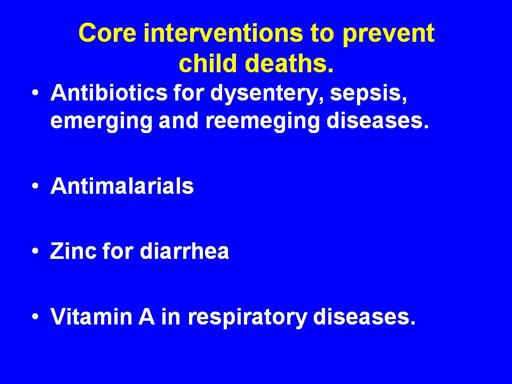 Core interventions to prevent child deaths.

• Antibiotics for dysentery, sepsis, emerging and reemeging diseases.

• Antimalarials

• Zinc for diarrhea

• Vitamin A in respiratory diseases.